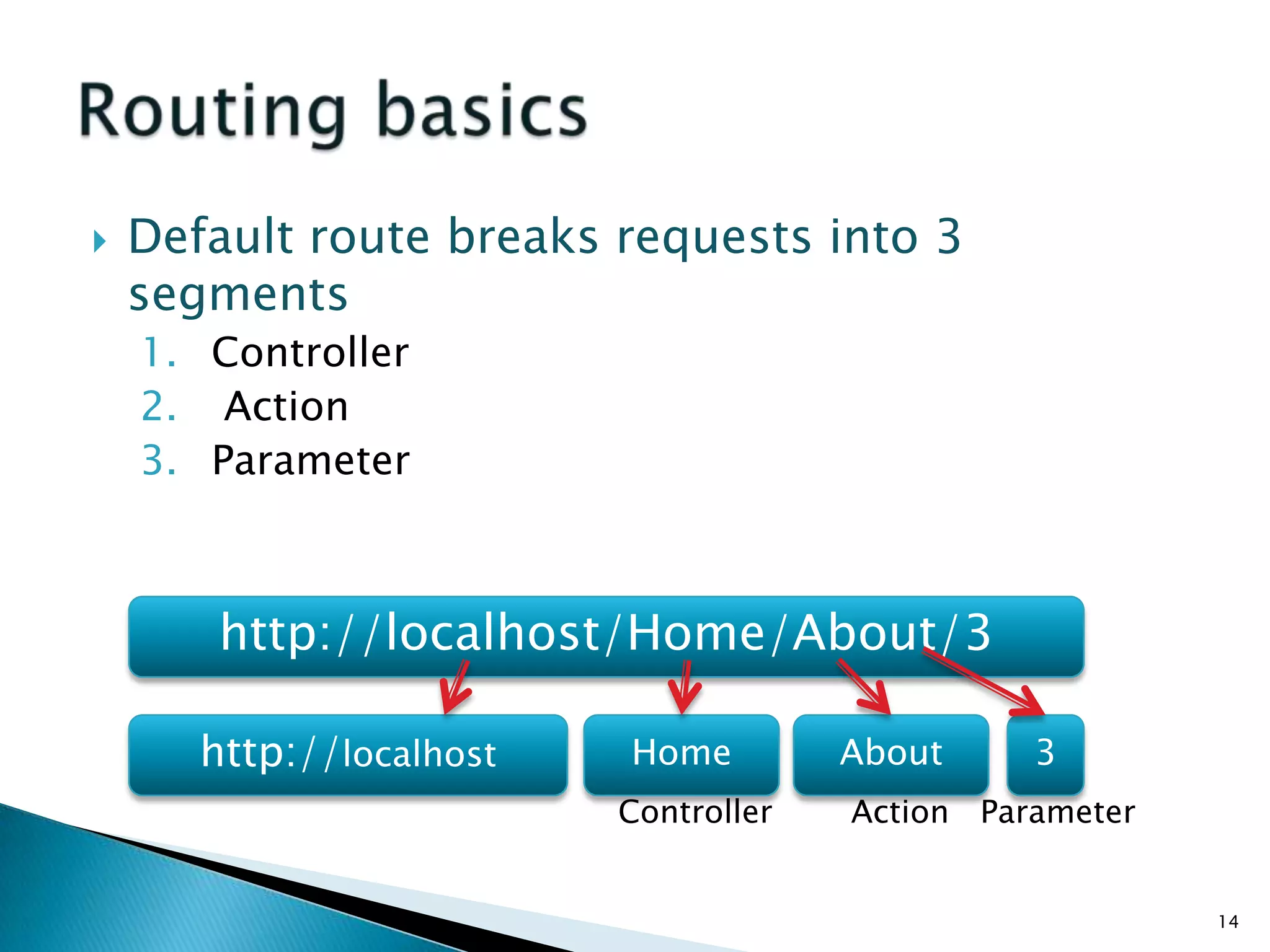 Routing basics

Default route breaks requests into 3 segments

1. Controller
2. Action
3. Parameter

http://localhost/Home/About/3

http://localhost

Home

About

3

Controller

Action

Parameter

14